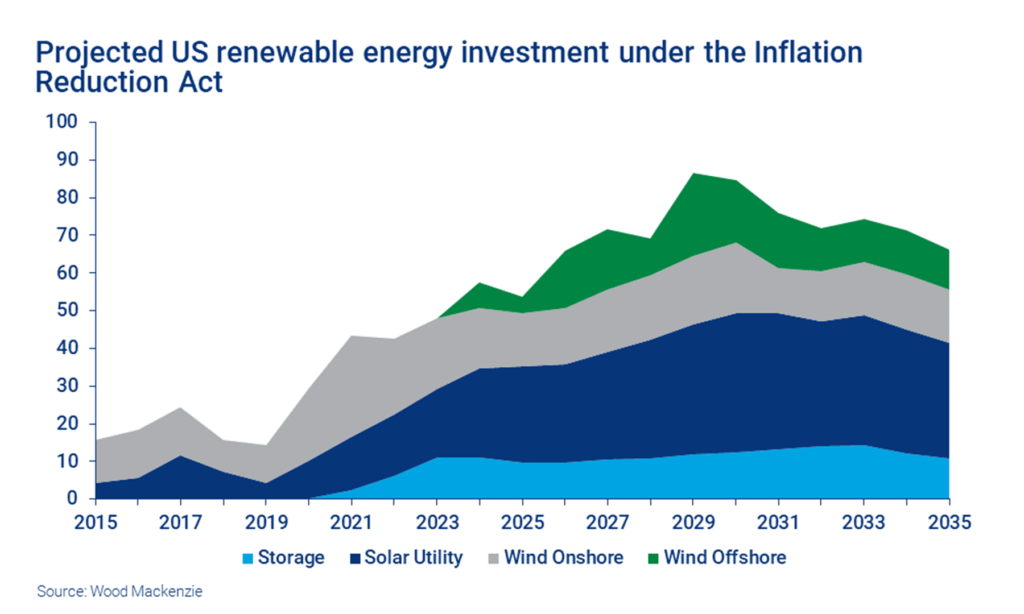 Projected US renewable energy investment under the Inflation Reduction Act

100
90
80
70
60
50
40
30
20
10
0

2015
2017
2019
2021
2023
2025
2027
2029
2031
2033
2035

Storage
Solar Utility
Wind Onshore
Wind Offshore

Source: Wood Mackenzie